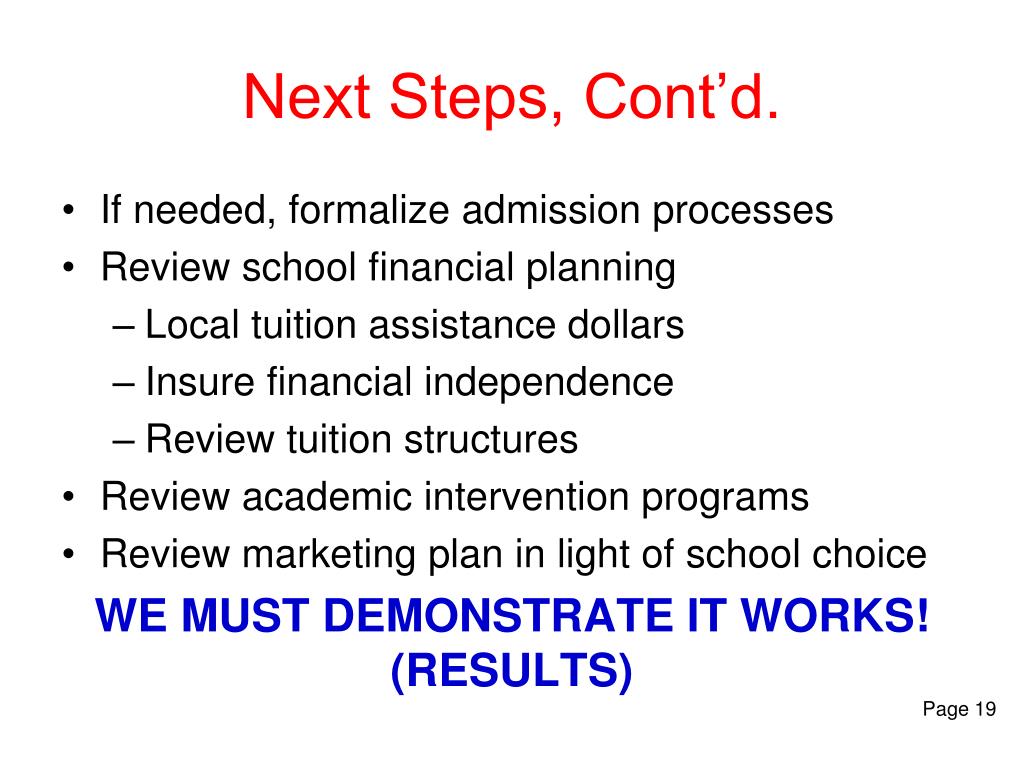 Next Steps, Cont’d.

• If needed, formalize admission processes
• Review school financial planning
– Local tuition assistance dollars
– Insure financial independence
– Review tuition structures
• Review academic intervention programs
• Review marketing plan in light of school choice

WE MUST DEMONSTRATE IT WORKS! (RESULTS)

Page 19